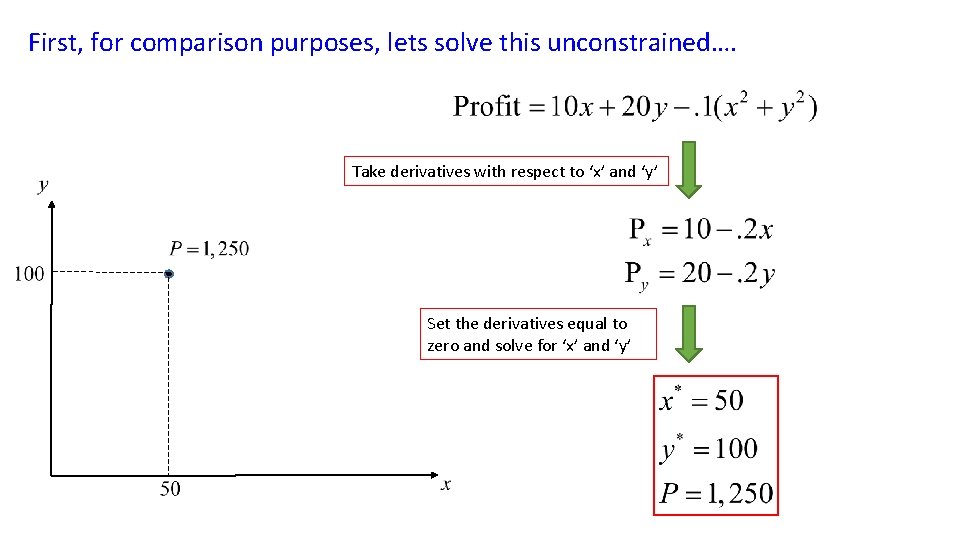 First, for comparison purposes, lets solve this unconstrained….

$\text{Profit} = 10x + 20y - .1(x^2 + y^2)$

Take derivatives with respect to ‘x’ and ‘y’

$P_x = 10 - .2x$
$P_y = 20 - .2y$

Set the derivatives equal to zero and solve for ‘x’ and ‘y’

$x^* = 50$
$y^* = 100$
$P = 1,250$

$y$

$P = 1,250$

100

50

$x$